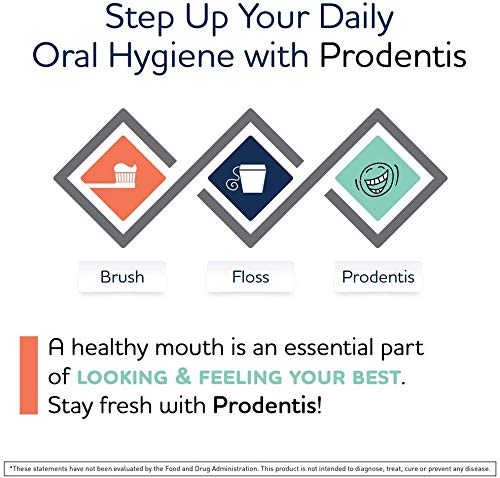 Step Up Your Daily Oral Hygiene with Prodentis

Brush

Floss

Prodentis

A healthy mouth is an essential part of LOOKING & FEELING YOUR BEST. Stay fresh with Prodentis!

*These statements have not been evaluated by the Food and Drug Administration. This product is not intended to diagnose, treat, cure or prevent any disease.